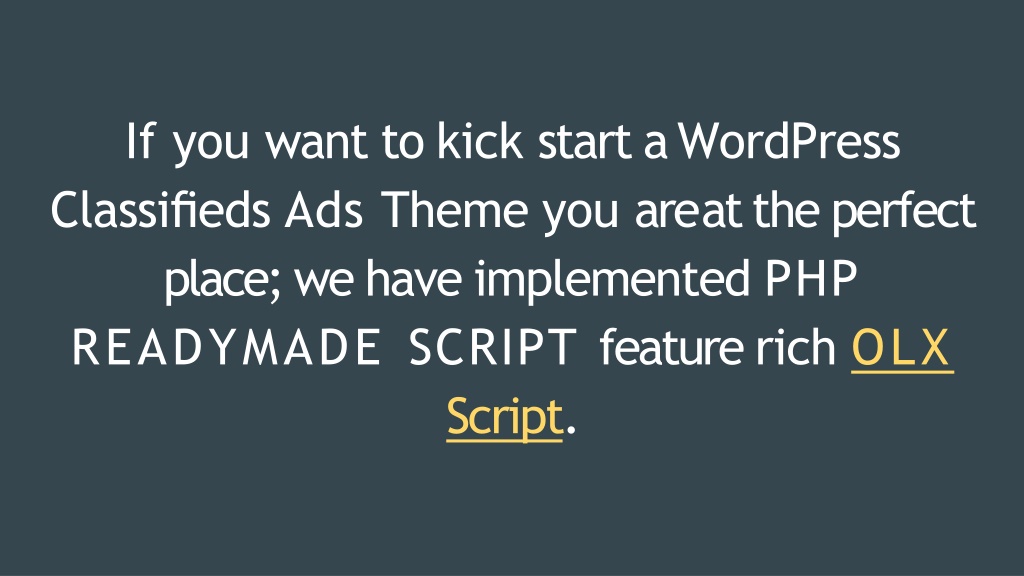 If you want to kick start a WordPress Classifieds Ads Theme you areat the perfect place; we have implemented PHP READYMADE SCRIPT feature rich OLX Script.